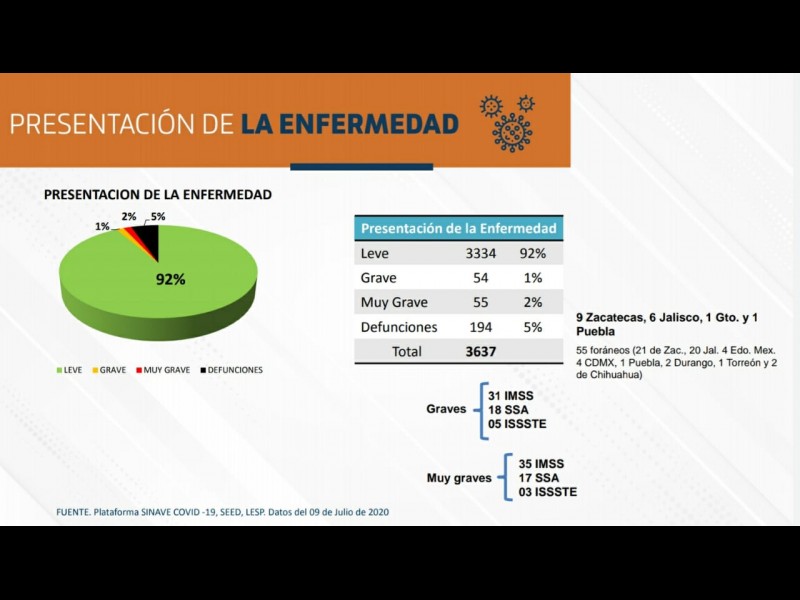 PRESENTACIÓN DE LA ENFERMEDAD

PRESENTACION DE LA ENFERMEDAD

1%
2%
5%
92%

LEVE GRAVE MUY GRAVE DEFUNCIONES

| Presentación de la Enfermedad | | |
|---|---|---|
| Leve | 3334 | 92% |
| Grave | 54 | 1% |
| Muy Grave | 55 | 2% |
| Defunciones | 194 | 5% |
| Total | 3637 | |

9 Zacatecas, 6 Jalisco, 1 Gto. y 1 Puebla

55 foráneos (21 de Zac., 20 Jal. 4 Edo. Mex. 4 CDMX, 1 Puebla, 2 Durango, 1 Torreón y 2 de Chihuahua)

Graves
31 IMSS
18 SSA
05 ISSSTE

Muy graves
35 IMSS
17 SSA
03 ISSSTE

FUENTE. Plataforma SINAVE COVID -19, SEED, LESP. Datos del 09 de Julio de 2020